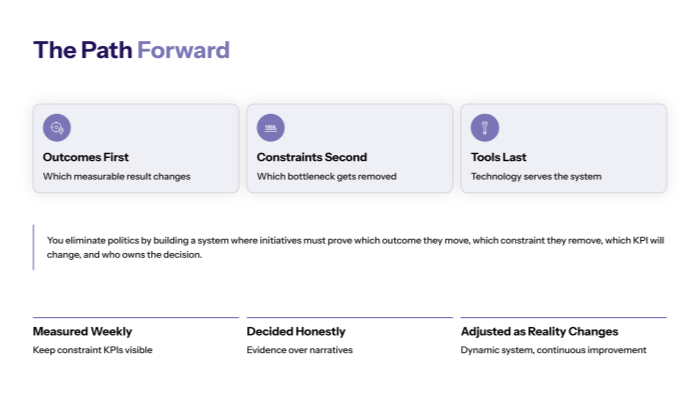 The Path Forward

Outcomes First
Which measurable result changes

Constraints Second
Which bottleneck gets removed

Tools Last
Technology serves the system

You eliminate politics by building a system where initiatives must prove which outcome they move, which constraint they remove, which KPI will change, and who owns the decision.

Measured Weekly
Keep constraint KPIs visible

Decided Honestly
Evidence over narratives

Adjusted as Reality Changes
Dynamic system, continuous improvement